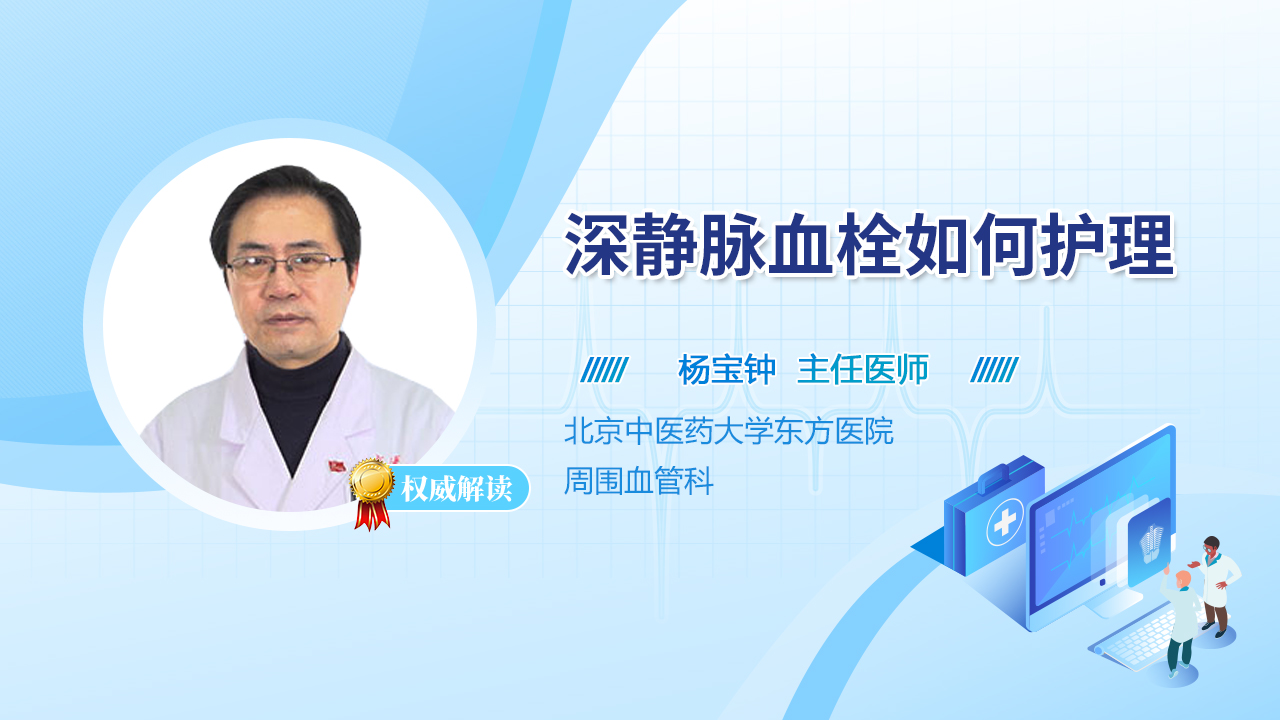 深静脉血栓如何护理

杨宝钟 主任医师

北京中医药大学东方医院
周围血管科

权威解读